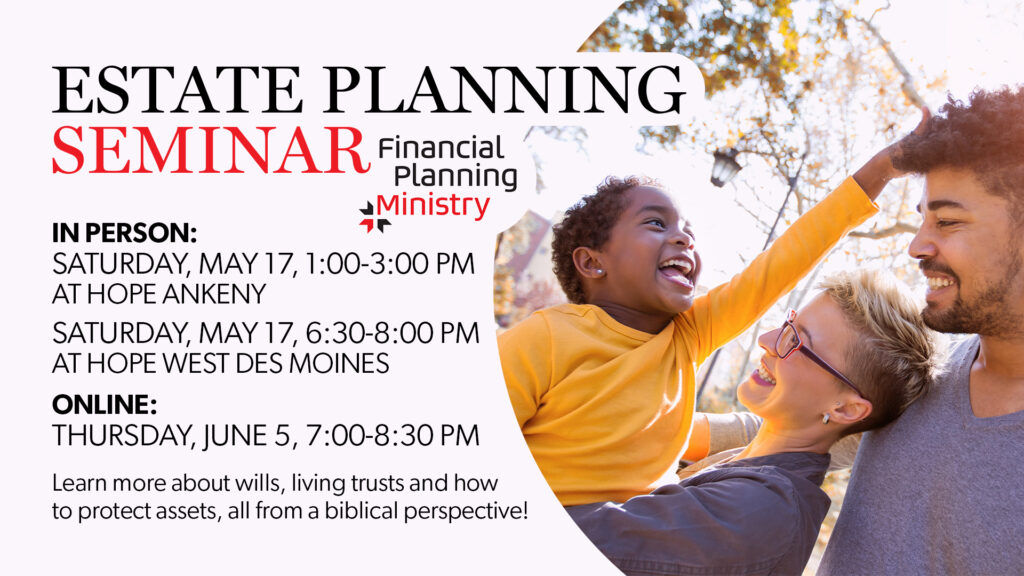 ESTATE PLANNING
SEMINAR

Financial Planning Ministry

IN PERSON:
SATURDAY, MAY 17, 1:00-3:00 PM AT HOPE ANKENY

SATURDAY, MAY 17, 6:30-8:00 PM AT HOPE WEST DES MOINES

ONLINE:
THURSDAY, JUNE 5, 7:00-8:30 PM

Learn more about wills, living trusts and how to protect assets, all from a biblical perspective!